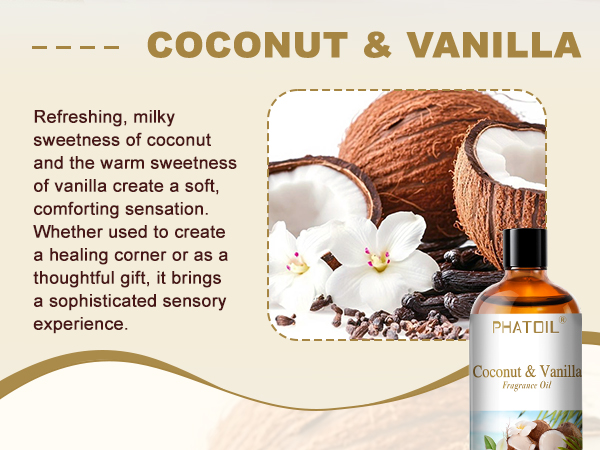 COCONUT & VANILLA

Refreshing, milky sweetness of coconut and the warm sweetness of vanilla create a soft, comforting sensation. Whether used to create a healing corner or as a thoughtful gift, it brings a sophisticated sensory experience.

PHATOIL®

Coconut & Vanilla
Fragrance Oil